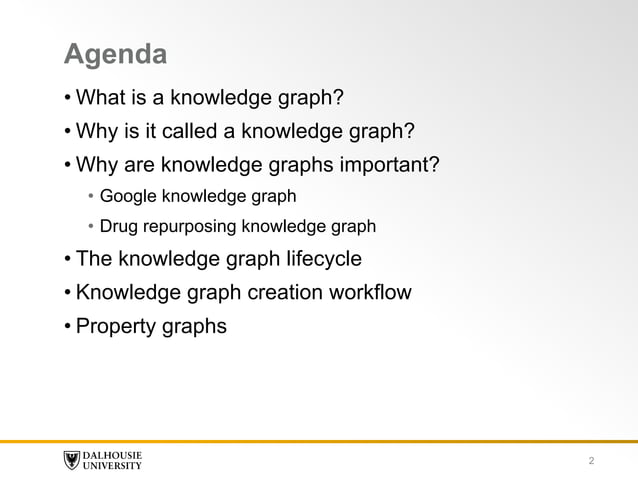 Agenda

• What is a knowledge graph?
• Why is it called a knowledge graph?
• Why are knowledge graphs important?
  • Google knowledge graph
  • Drug repurposing knowledge graph
• The knowledge graph lifecycle
• Knowledge graph creation workflow
• Property graphs

DALHOUSIE UNIVERSITY

2